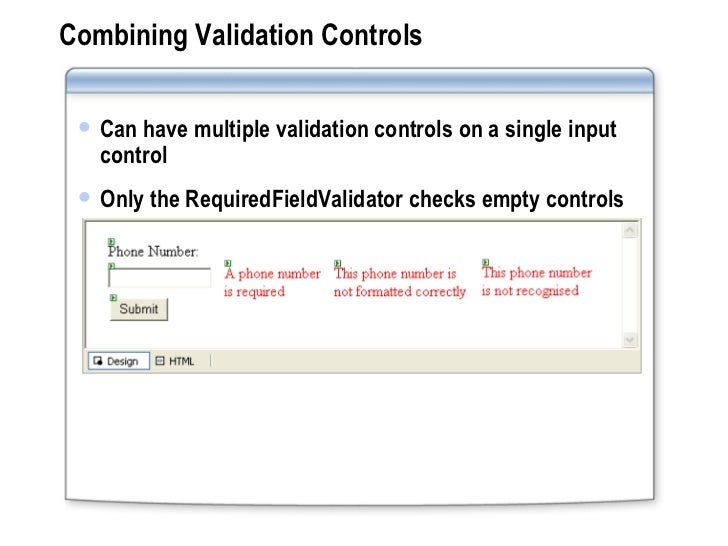 Combining Validation Controls

Can have multiple validation controls on a single input control

Only the RequiredFieldValidator checks empty controls

Phone Number:

A phone number is required

This phone number is not formatted correctly

This phone number is not recognised

Submit

Design

HTML